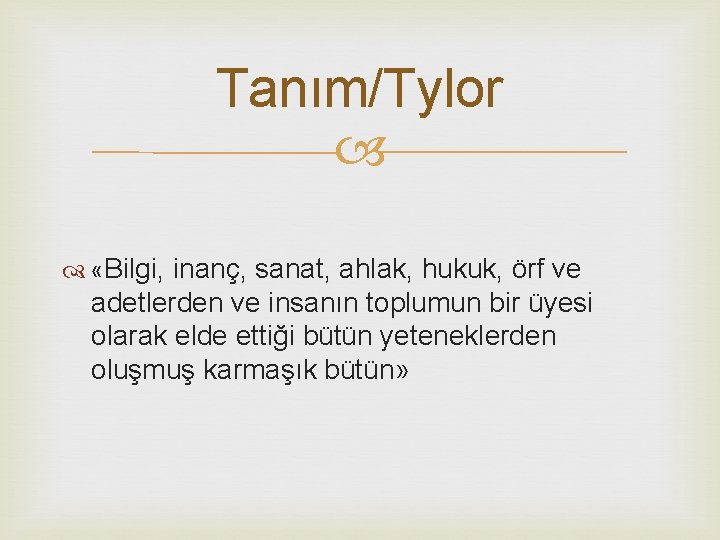 Tanım/Tylor

«Bilgi, inanç, sanat, ahlak, hukuk, örf ve adetlerden ve insanın toplumun bir üyesi olarak elde ettiği bütün yeteneklerden oluşmuş karmaşık bütün»